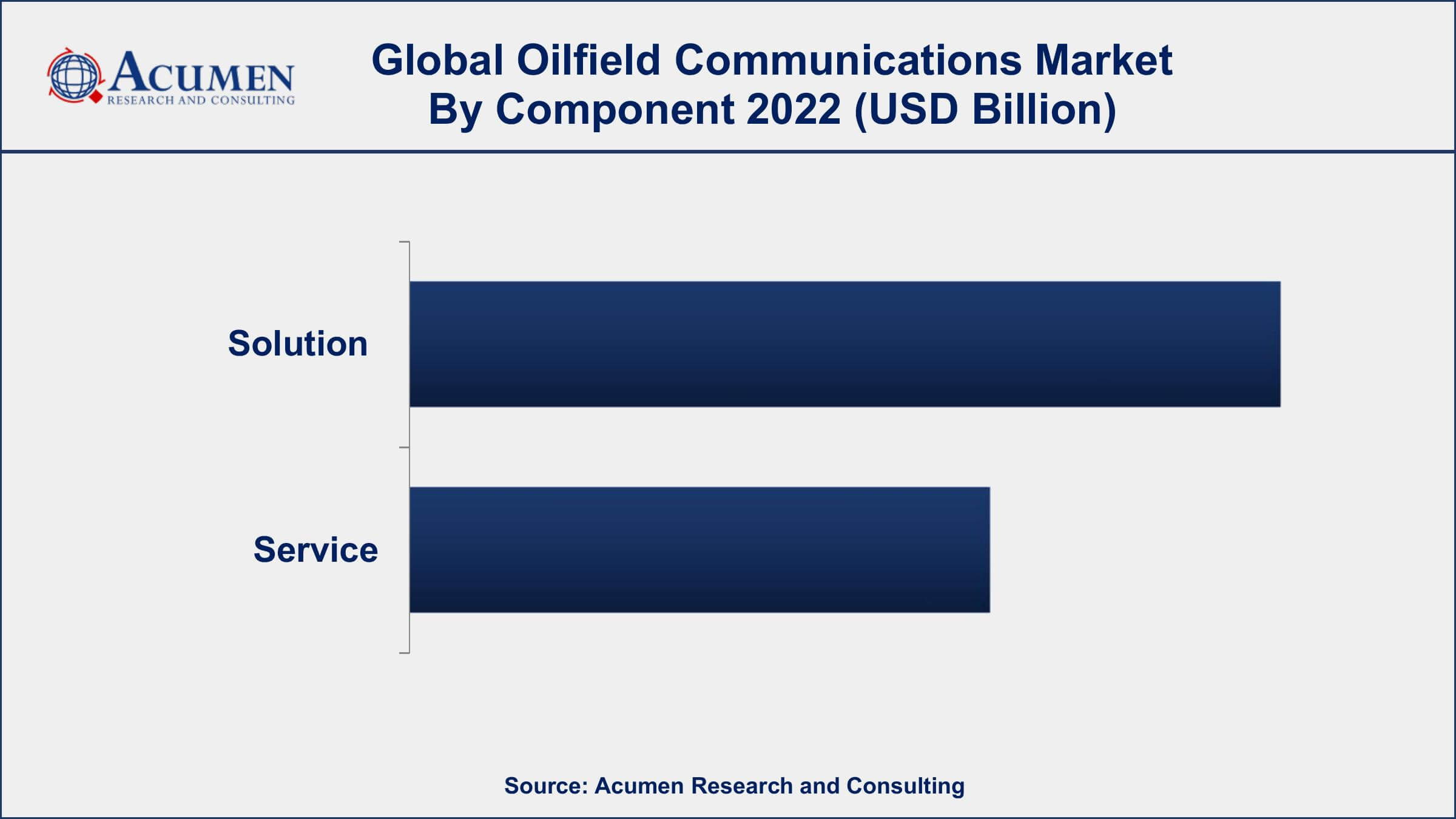 ACUMEN
RESEARCH AND CONSULTING

Global Oilfield Communications Market
By Component 2022 (USD Billion)

Solution

Service

Source: Acumen Research and Consulting